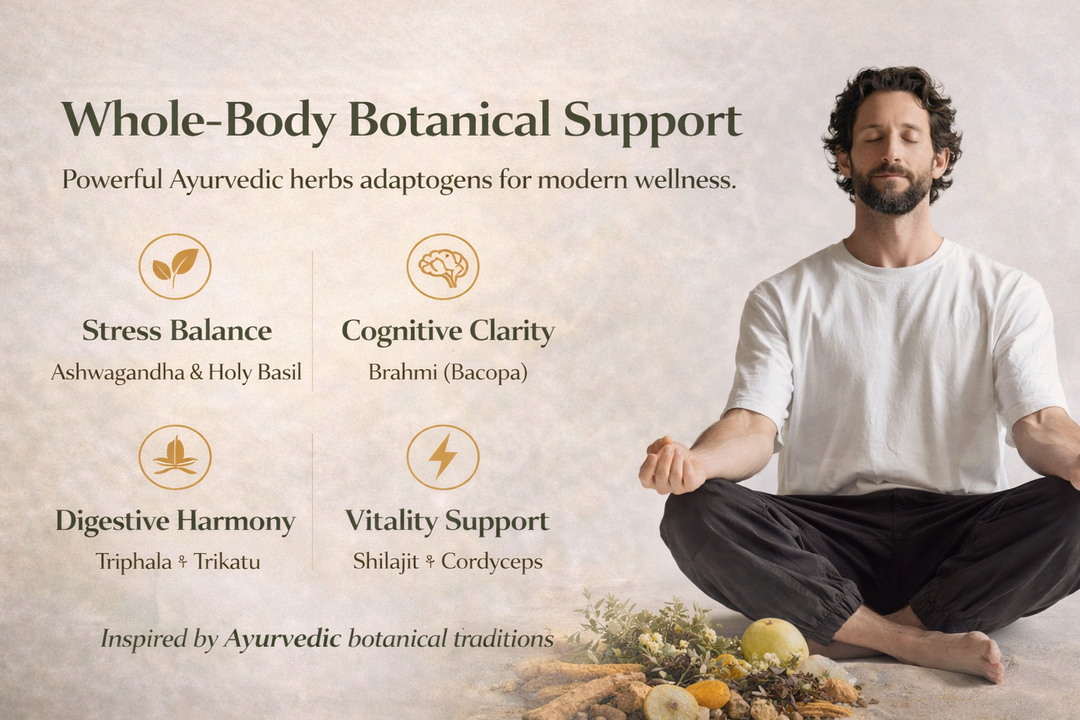 Whole-Body Botanical Support

Powerful Ayurvedic herbs adaptogens for modern wellness.

Stress Balance
Ashwagandha & Holy Basil

Cognitive Clarity
Brahmi (Bacopa)

Digestive Harmony
Triphala & Trikatu

Vitality Support
Shilajit & Cordyceps

Inspired by Ayurvedic botanical traditions